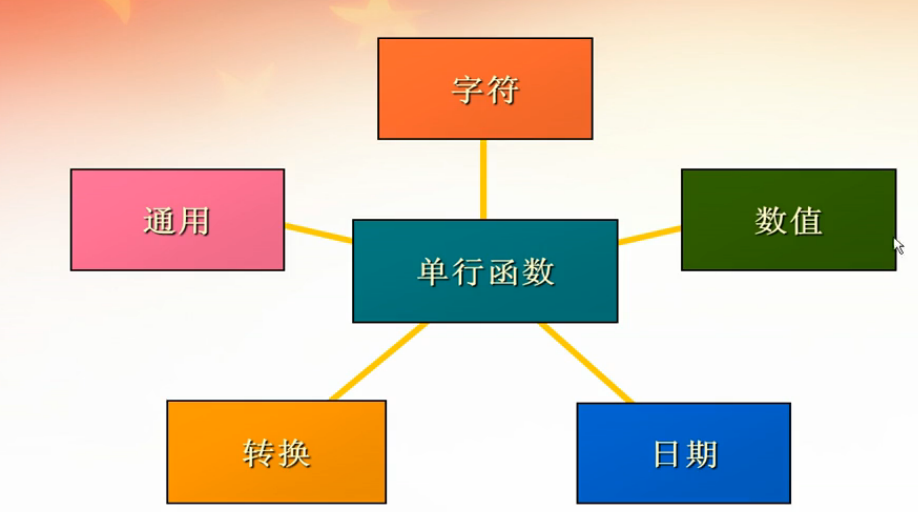 字符

通用

单行函数

数值

转换

日期